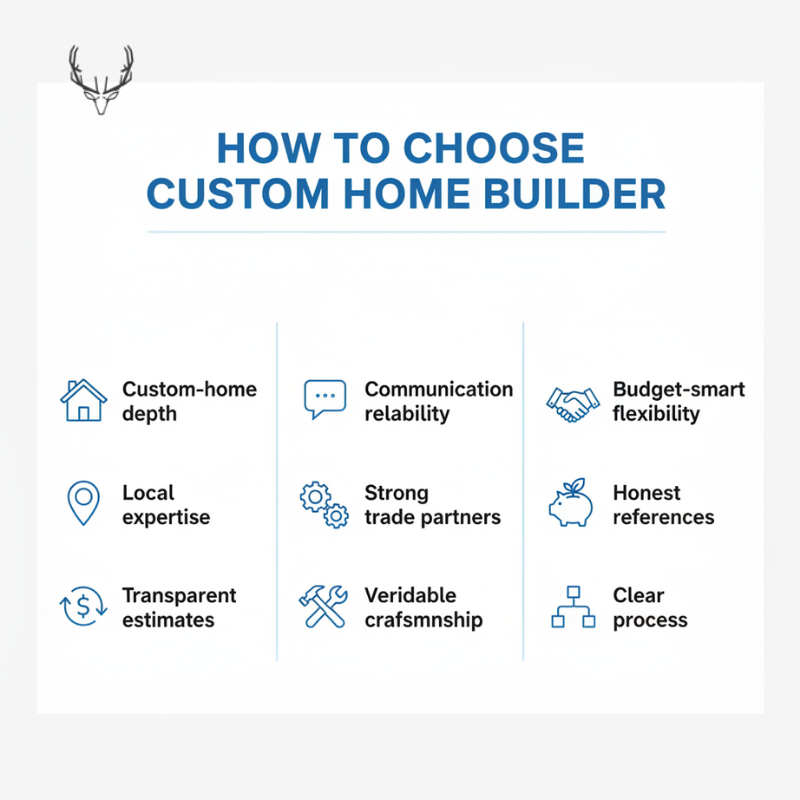 HOW TO CHOOSE CUSTOM HOME BUILDER

Custom-home depth

Local expertise

Transparent estimates

Communication relability

Strong trade partners

Veridable crafsmnship

Budget-smart flexibility

Honest references

Clear process